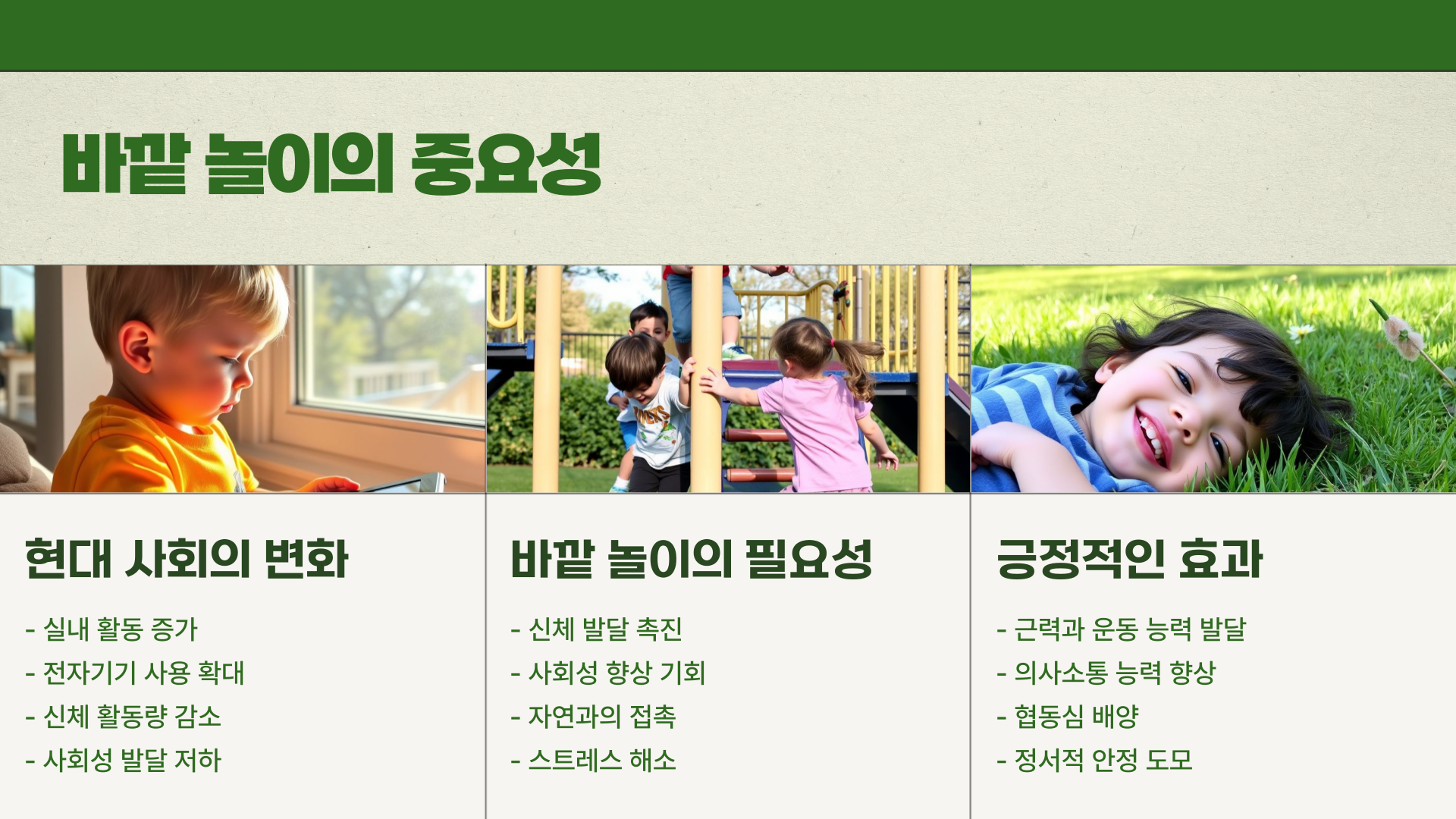 바깥 놀이의 중요성

현대 사회의 변화

- 실내 활동 증가
- 전자기기 사용 확대
- 신체 활동량 감소
- 사회성 발달 저하

바깥 놀이의 필요성

- 신체 발달 촉진
- 사회성 향상 기회
- 자연과의 접촉
- 스트레스 해소

긍정적인 효과

- 근력과 운동 능력 발달
- 의사소통 능력 향상
- 협동심 배양
- 정서적 안정 도모